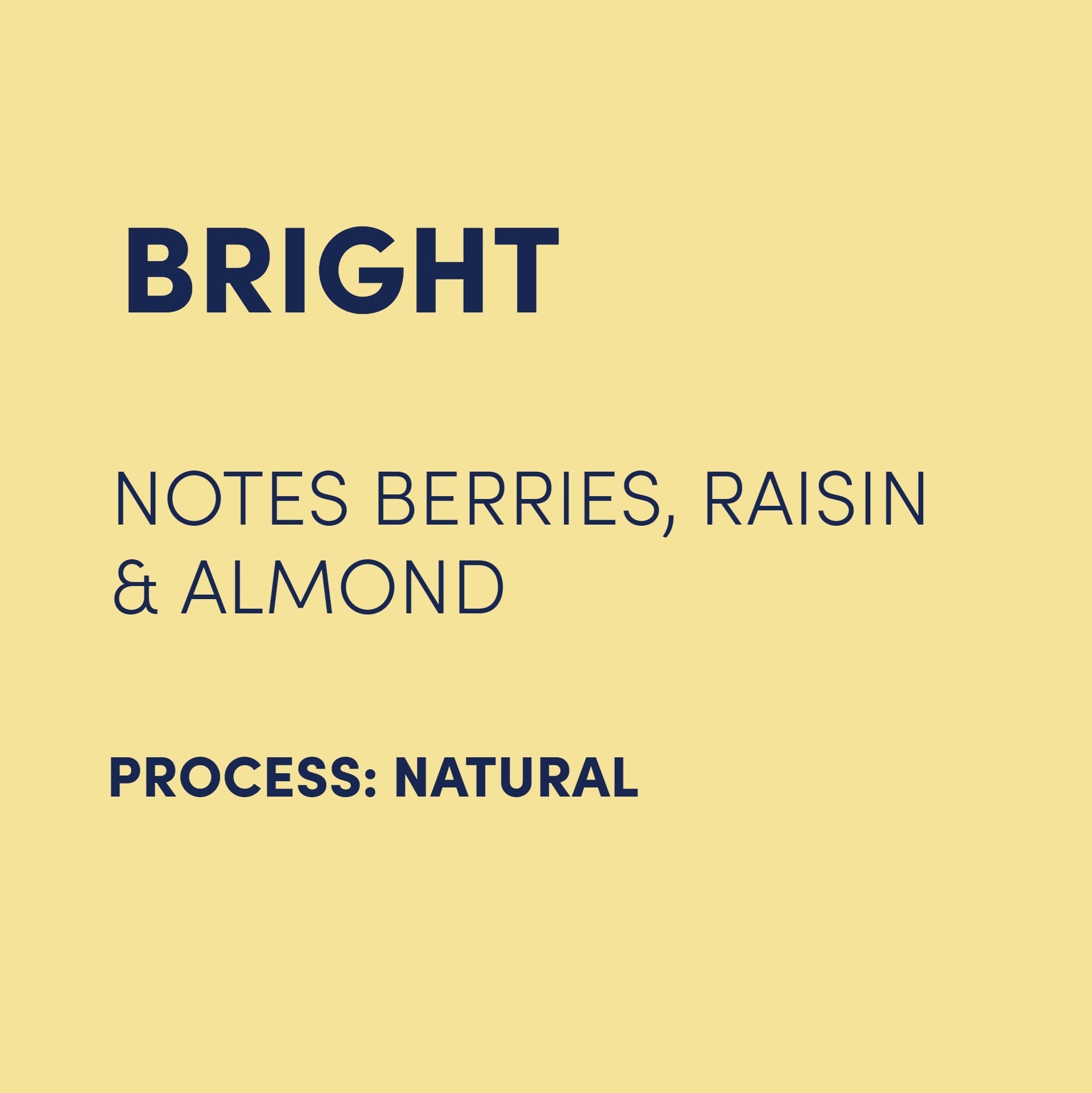 BRIGHT

NOTES BERRIES, RAISIN & ALMOND

PROCESS: NATURAL